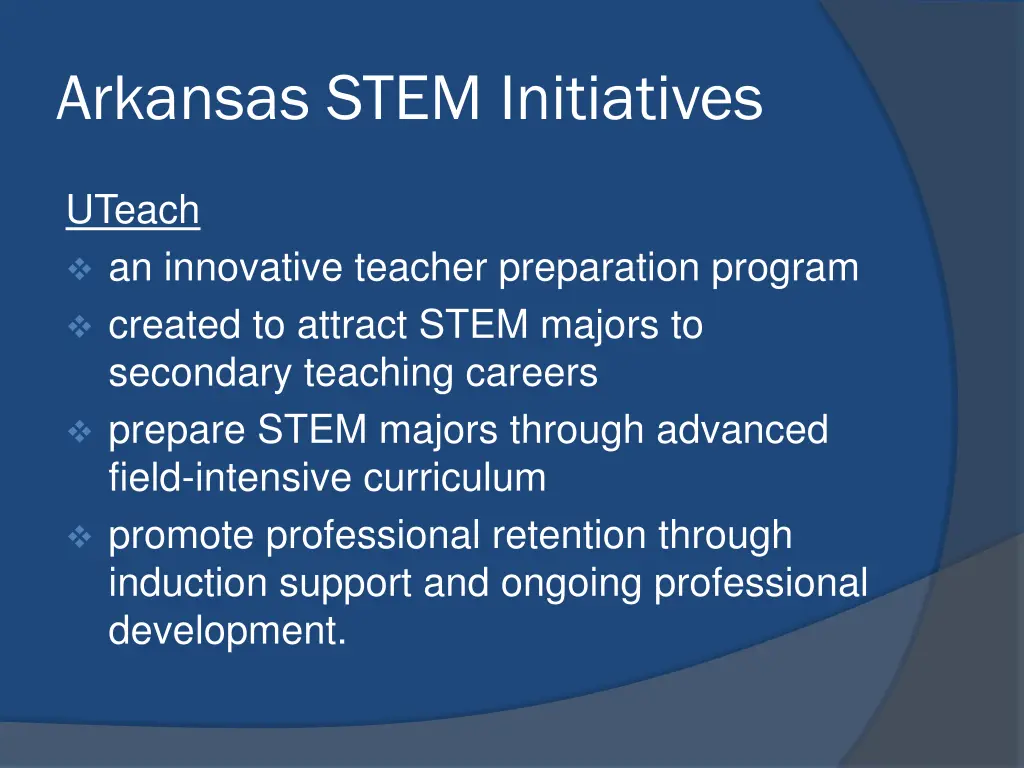 Arkansas STEM Initiatives

UTeach

❖ an innovative teacher preparation program
❖ created to attract STEM majors to secondary teaching careers
❖ prepare STEM majors through advanced field-intensive curriculum
❖ promote professional retention through induction support and ongoing professional development.